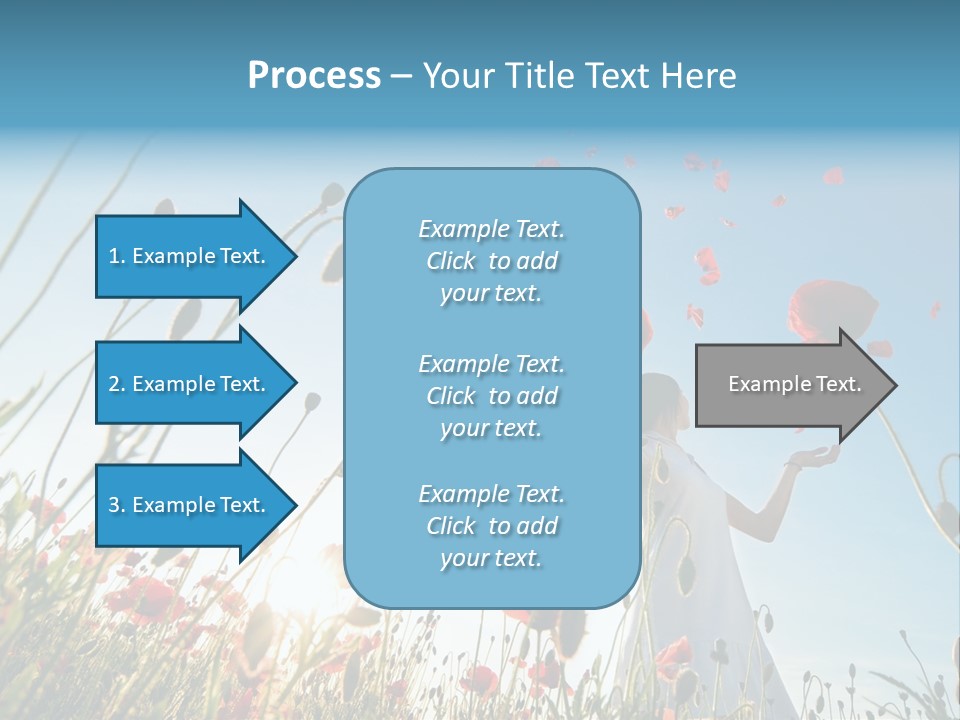 Process – Your Title Text Here

1. Example Text.

2. Example Text.

3. Example Text.

Example Text. Click to add your text.

Example Text. Click to add your text.

Example Text. Click to add your text.

Example Text.